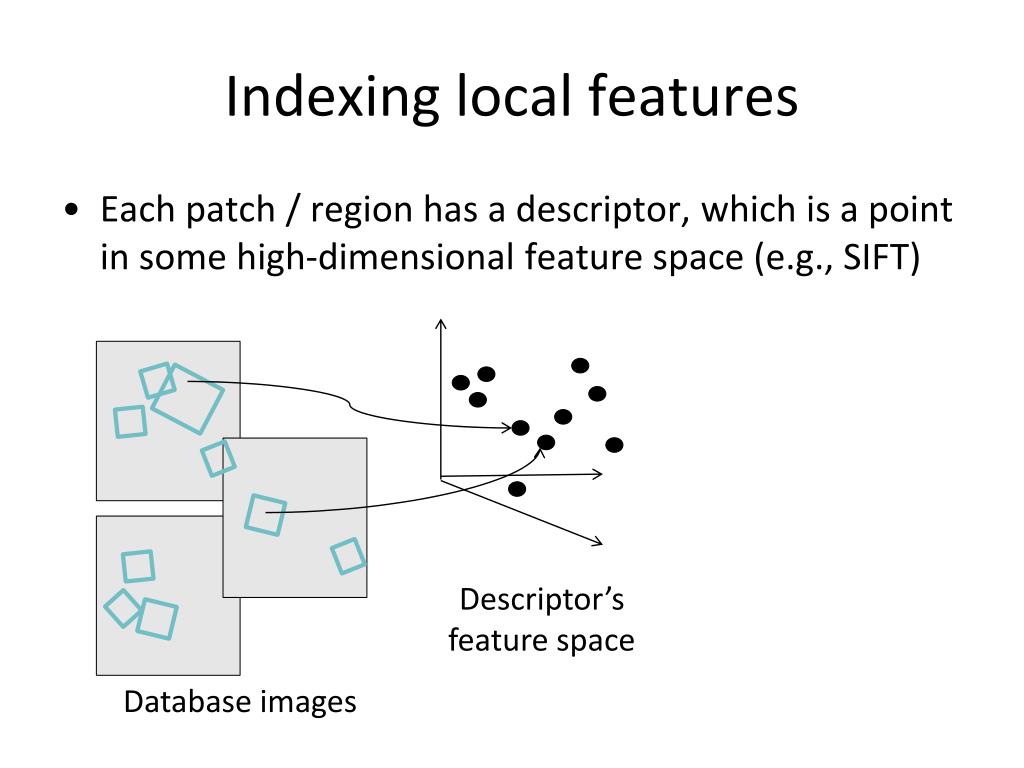 Indexing local features

• Each patch / region has a descriptor, which is a point in some high-dimensional feature space (e.g., SIFT)

Descriptor's feature space

Database images